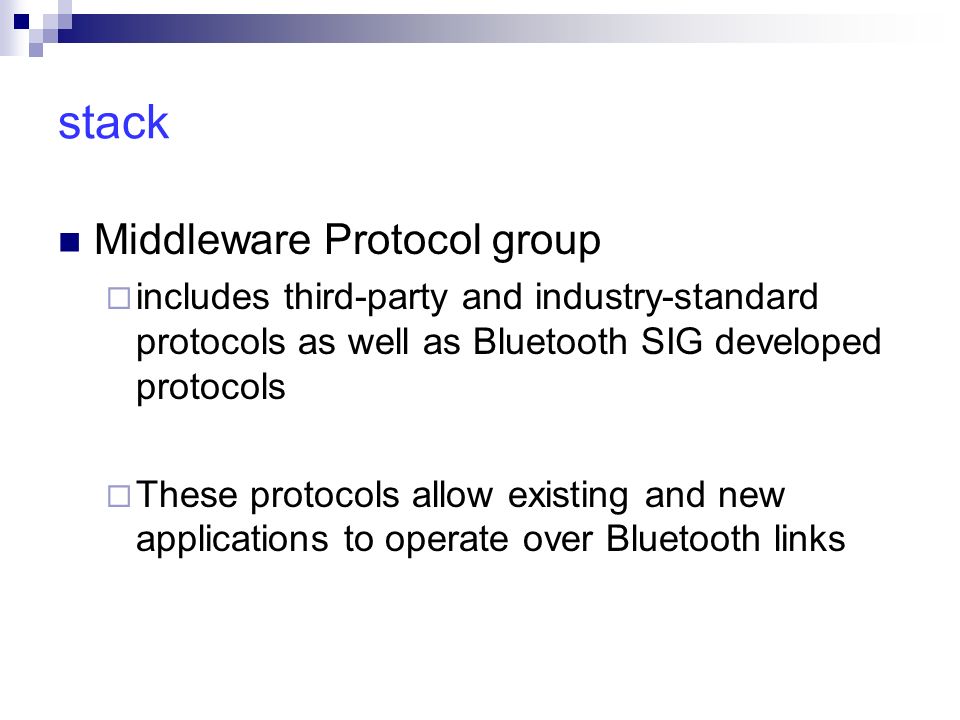 stack

Middleware Protocol group

includes third-party and industry-standard protocols as well as Bluetooth SIG developed protocols

These protocols allow existing and new applications to operate over Bluetooth links